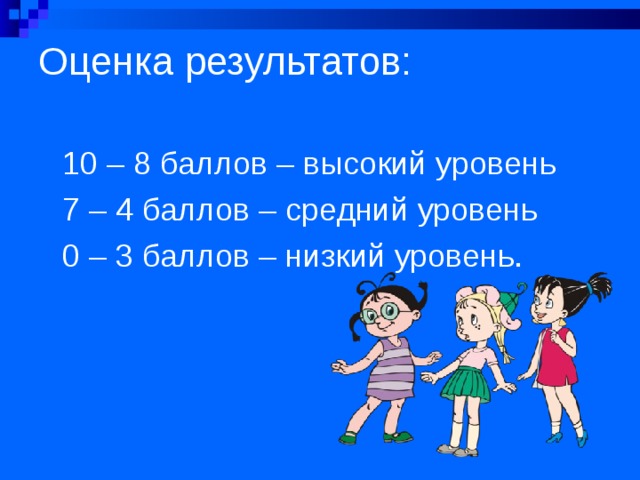 Оценка результатов:

10 – 8 баллов – высокий уровень
7 – 4 баллов – средний уровень
0 – 3 баллов – низкий уровень.